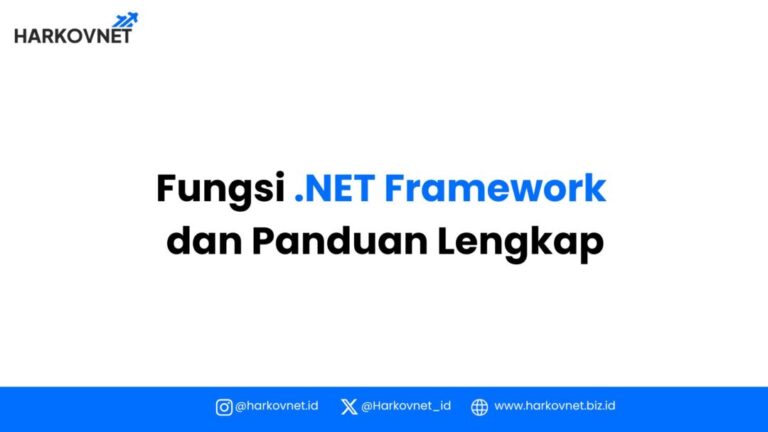 HARKOVNET

Fungsi .NET Framework dan Panduan Lengkap

@harkovnet.id @Harkovnet_id www.harkovnet.biz.id